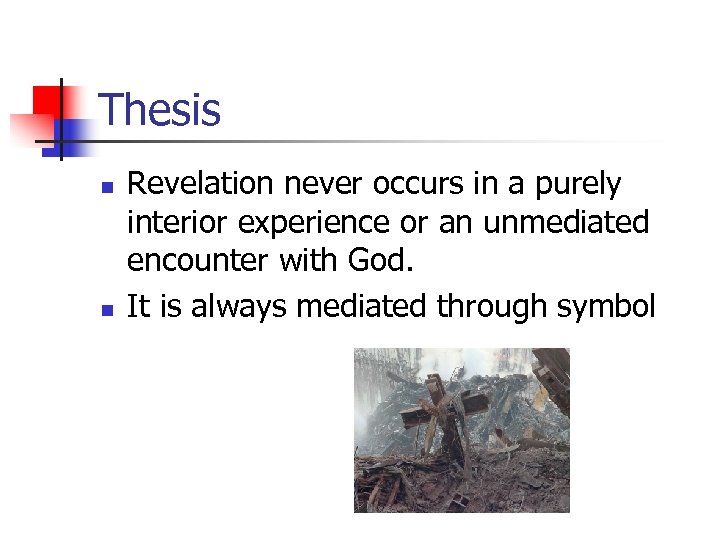 Thesis

- Revelation never occurs in a purely interior experience or an unmediated encounter with God.
- It is always mediated through symbol